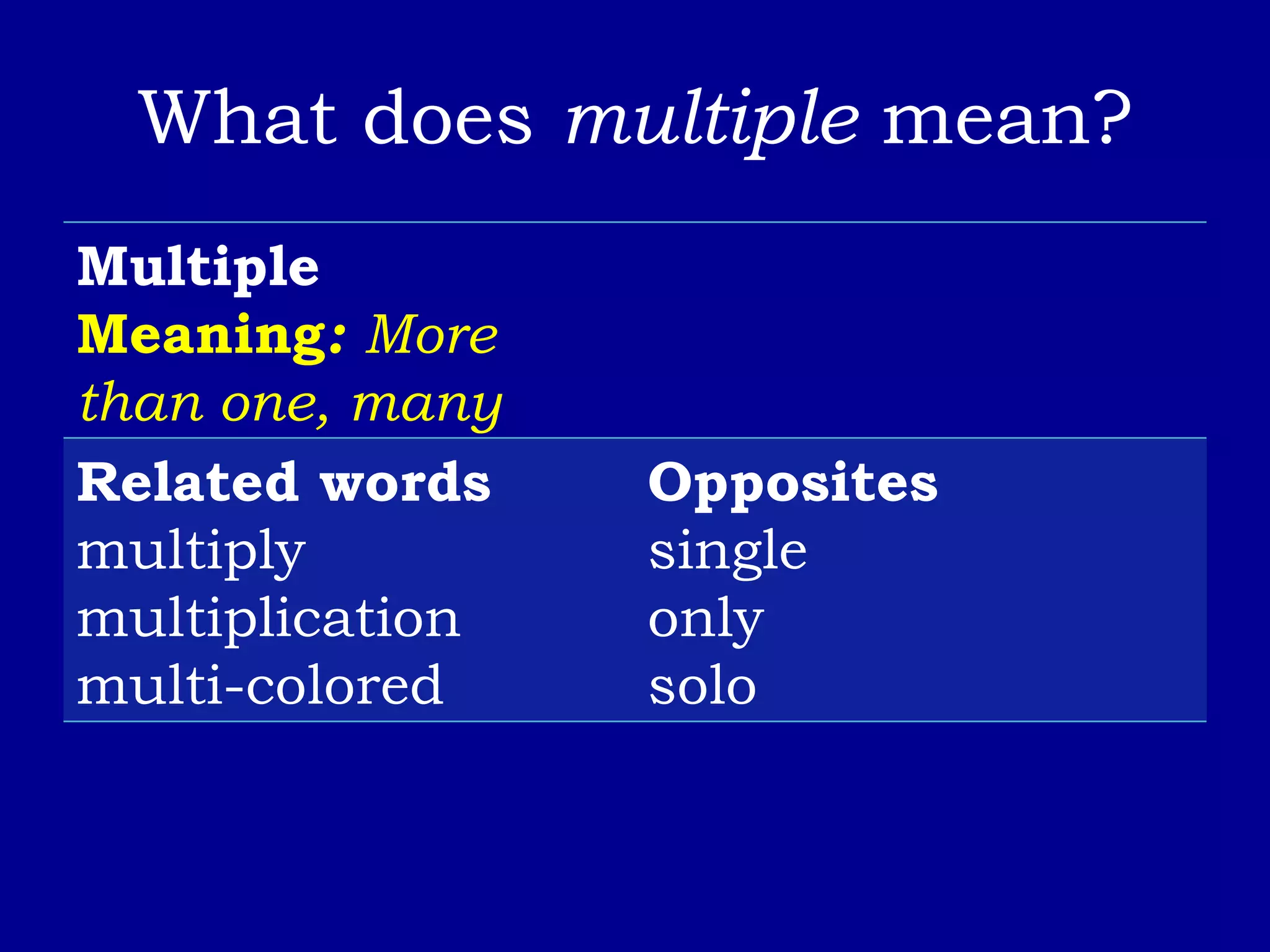 What does multiple mean?

Multiple
Meaning: More than one, many

| Related words | Opposites |
|---|---|
| multiply | single |
| multiplication | only |
| multi-colored | solo |